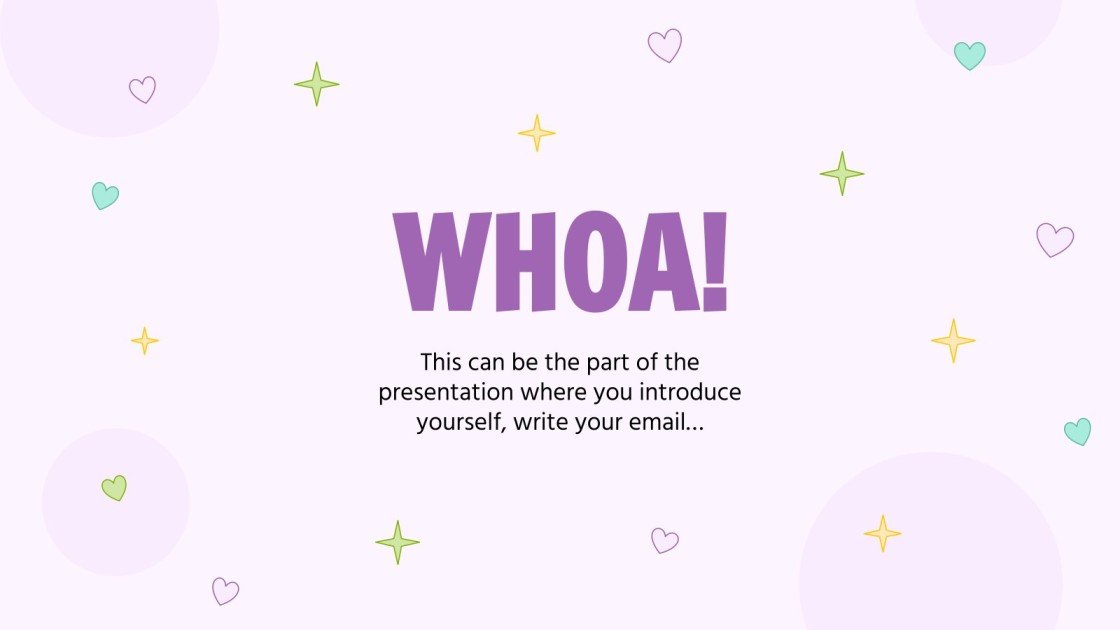 WHOA!

This can be the part of the presentation where you introduce yourself, write your email...